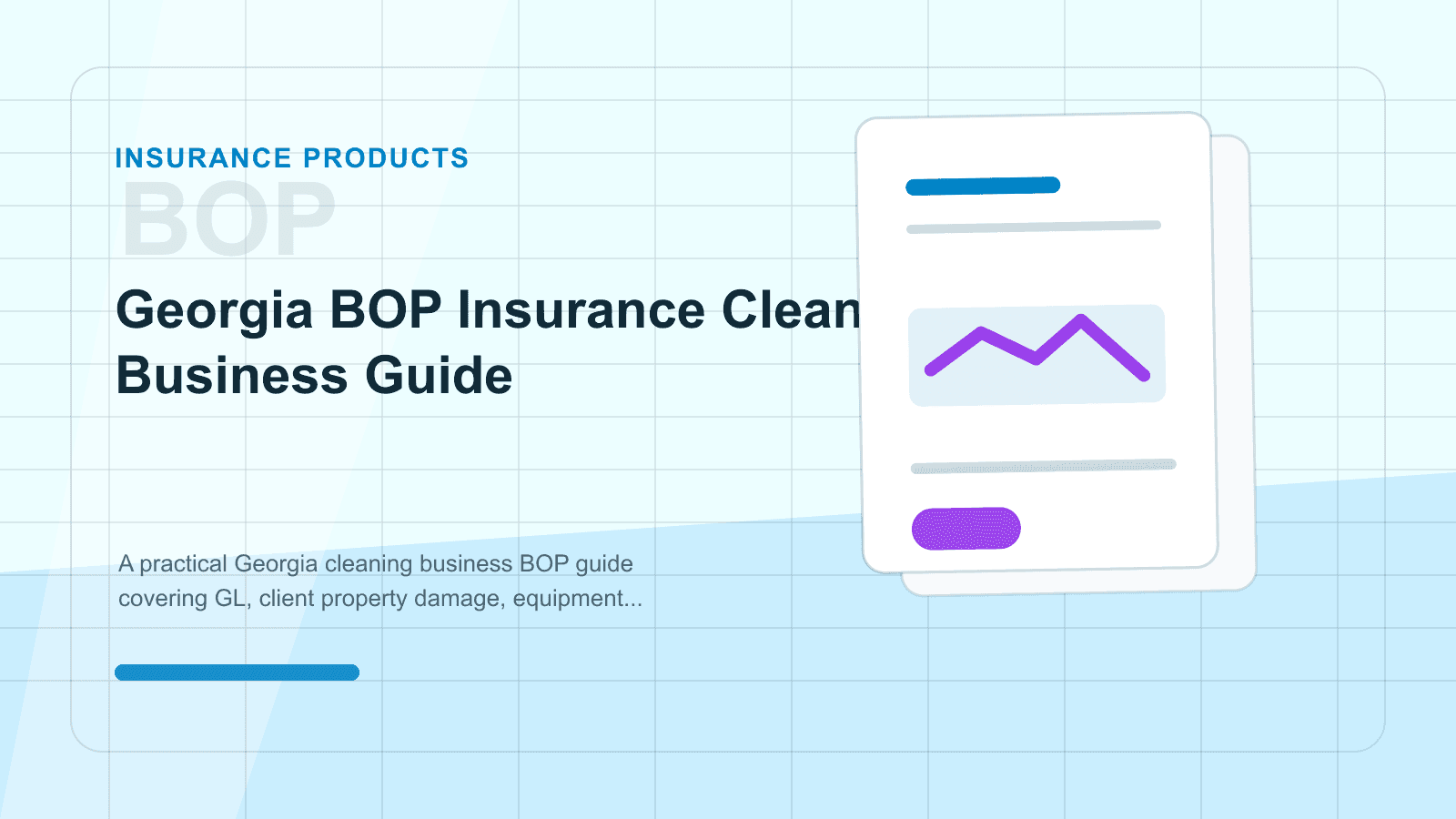 INSURANCE PRODUCTS

BOP

Georgia BOP Insurance Clean
Business Guide

A practical Georgia cleaning business BOP guide covering GL, client property damage, equipment...